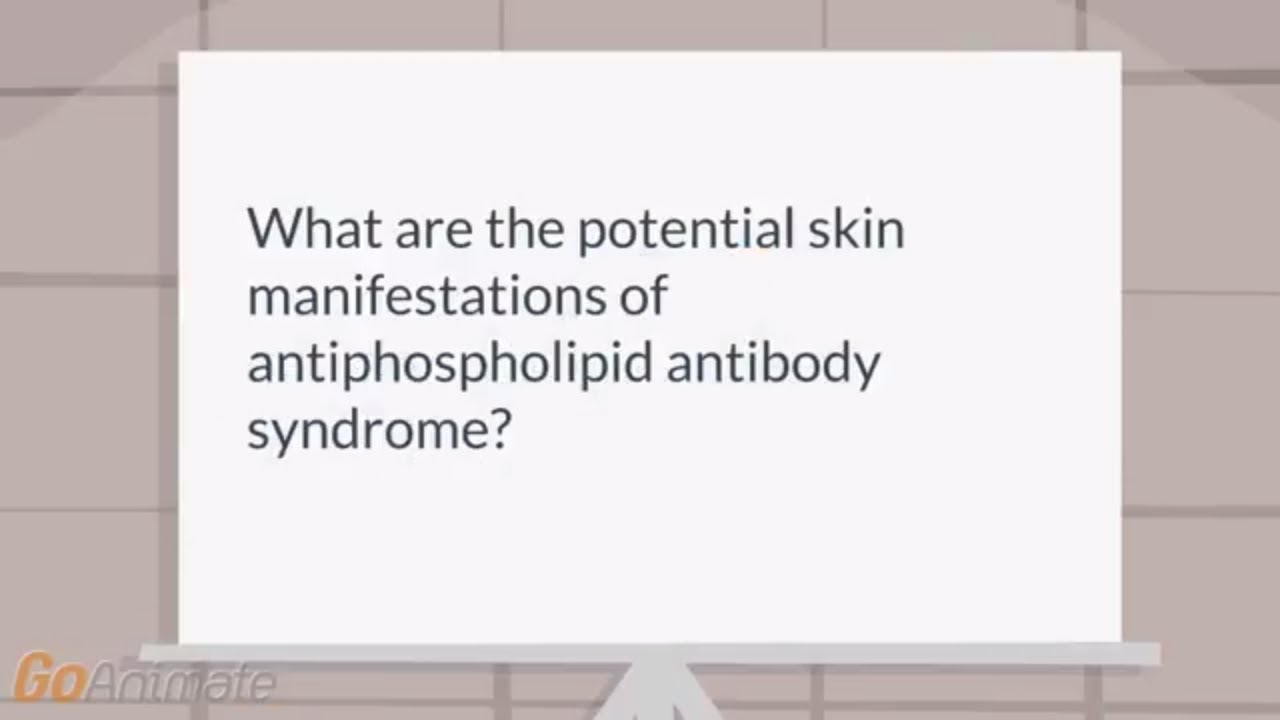 What are the potential skin manifestations of antiphospholipid antibody syndrome?

GoAnimate